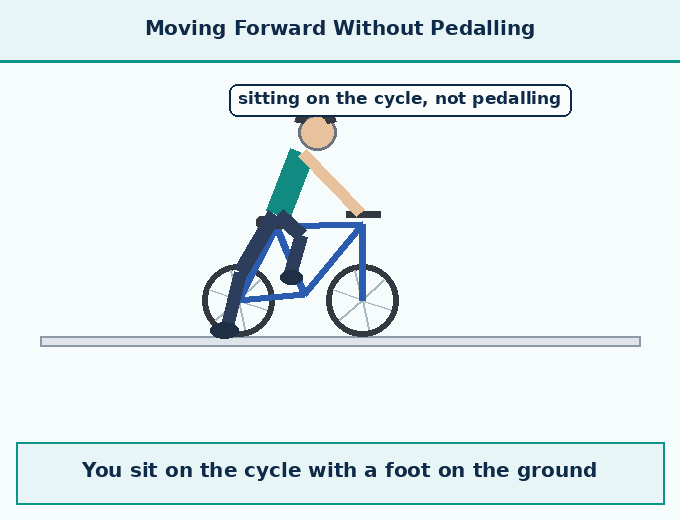 Moving Forward Without Pedalling

sitting on the cycle, not pedalling

You sit on the cycle with a foot on the ground